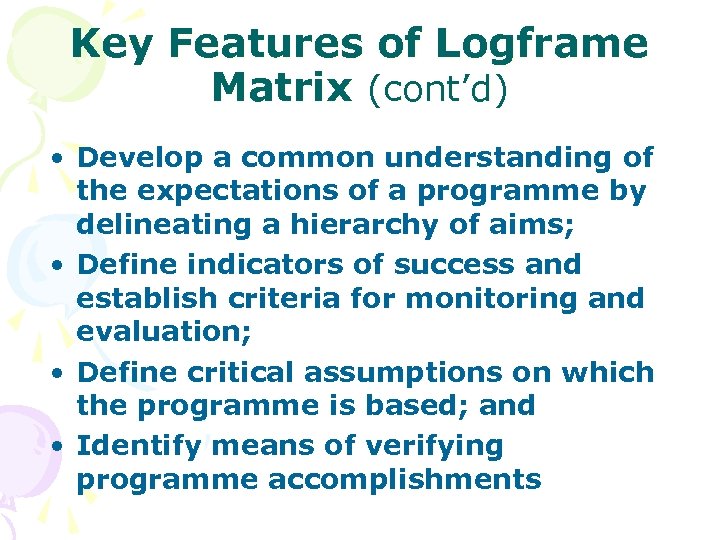 Key Features of Logframe Matrix (cont'd)

• Develop a common understanding of the expectations of a programme by delineating a hierarchy of aims;
• Define indicators of success and establish criteria for monitoring and evaluation;
• Define critical assumptions on which the programme is based; and
• Identify means of verifying programme accomplishments